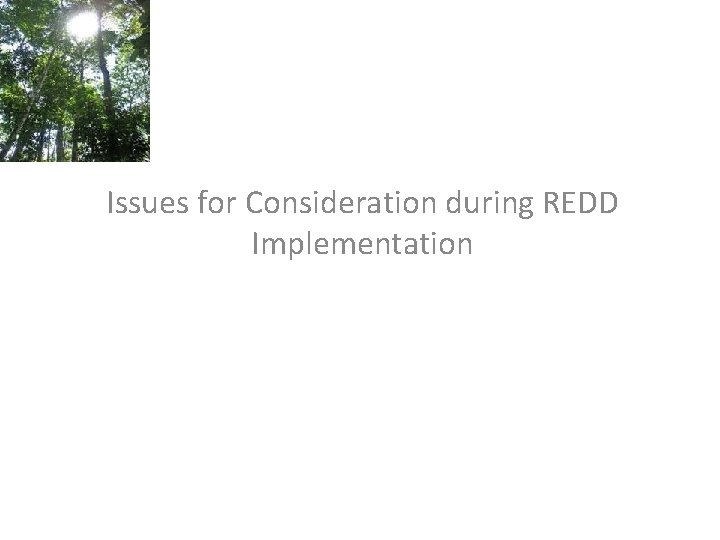 Issues for Consideration during REDD Implementation